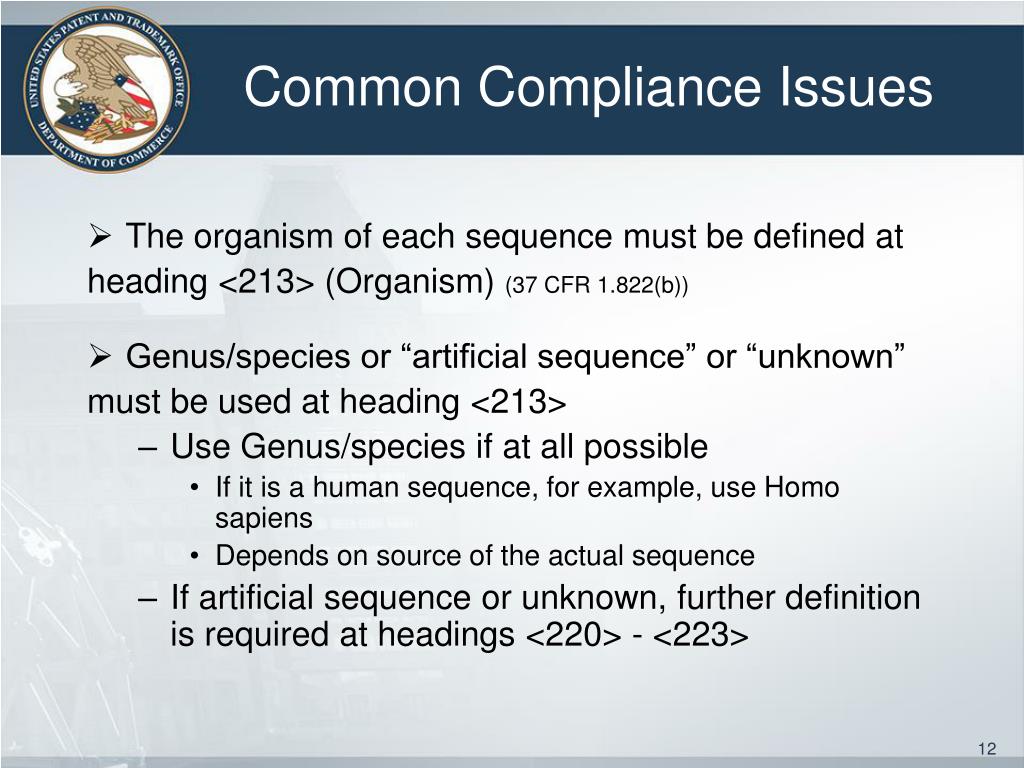 UNITED STATES PATENT AND TRADEMARK OFFICE
DEPARTMENT OF COMMERCE

Common Compliance Issues

➢ The organism of each sequence must be defined at heading <213> (Organism) (37 CFR 1.822(b))

➢ Genus/species or “artificial sequence” or “unknown” must be used at heading <213>
– Use Genus/species if at all possible
• If it is a human sequence, for example, use Homo sapiens
• Depends on source of the actual sequence
– If artificial sequence or unknown, further definition is required at headings <220> - <223>

12